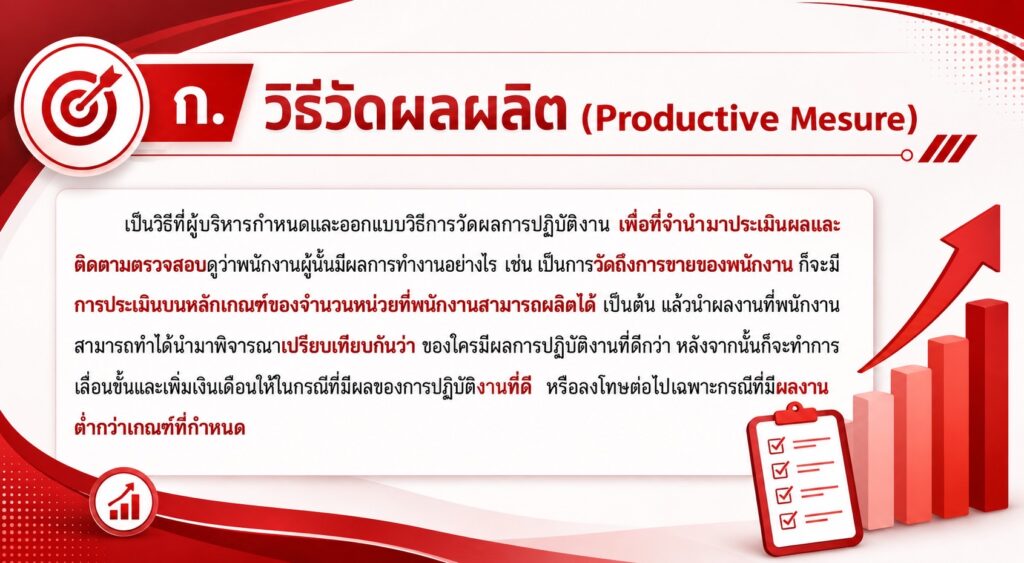 ก. วิธีวัดผลผลิต (Productive Mesure)

เป็นวิธีที่ผู้บริหารกำหนดและออกแบบวิธีการวัดผลการปฏิบัติงาน เพื่อที่จำนำมาประเมินผลและติดตามตรวจสอบดูว่าพนักงานผู้นั้นมีผลการทำงานอย่างไร เช่น เป็นการวัดถึงการขายของพนักงาน ก็จะมีการประเมินบนหลักเกณฑ์ของจำนวนหน่วยที่พนักงานสามารถผลิตได้ เป็นต้น แล้วนำผลงานที่พนักงานสามารถทำได้นำมาพิจารณาเปรียบเทียบกันว่า ของใครมีผลการปฏิบัติงานที่ดีกว่า หลังจากนั้นก็จะทำการเลื่อนขั้นและเพิ่มเงินเดือนให้ในกรณีที่มีผลของการปฏิบัติงานที่ดี หรือลงโทษต่อไปเฉพาะกรณีที่มีผลงานต่ำกว่าเกณฑ์ที่กำหนด